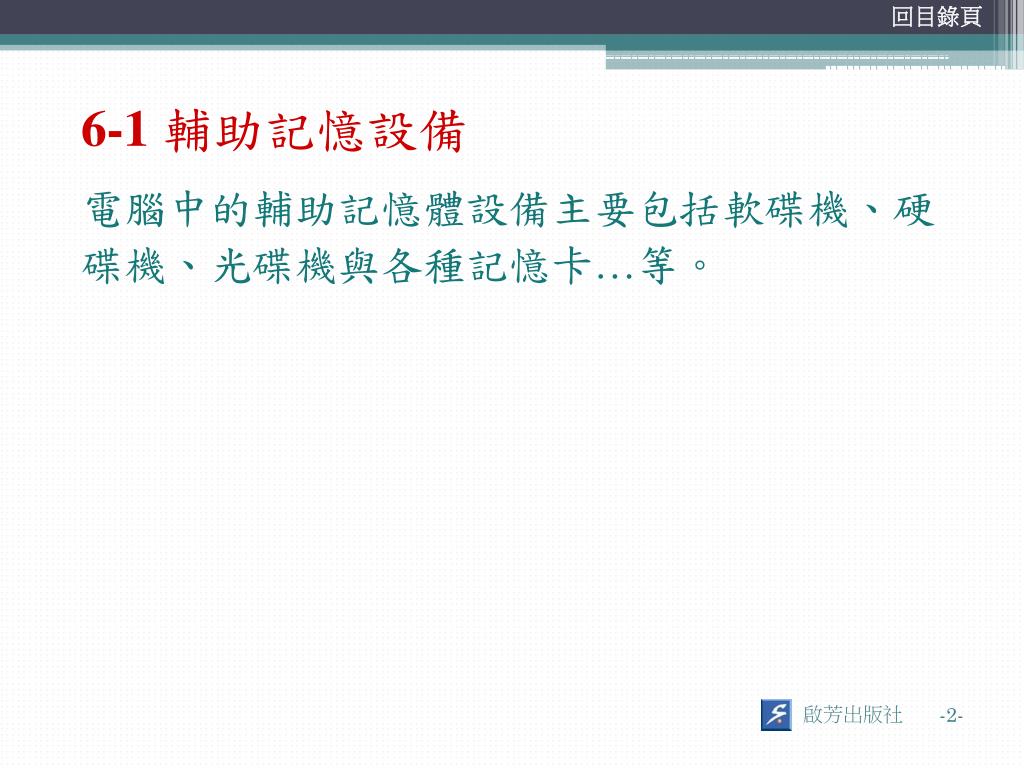 回目錄頁

6-1 輔助記憶設備

電腦中的輔助記憶體設備主要包括軟碟機、硬碟機、光碟機與各種記憶卡…等。

啟芳出版社

-2-